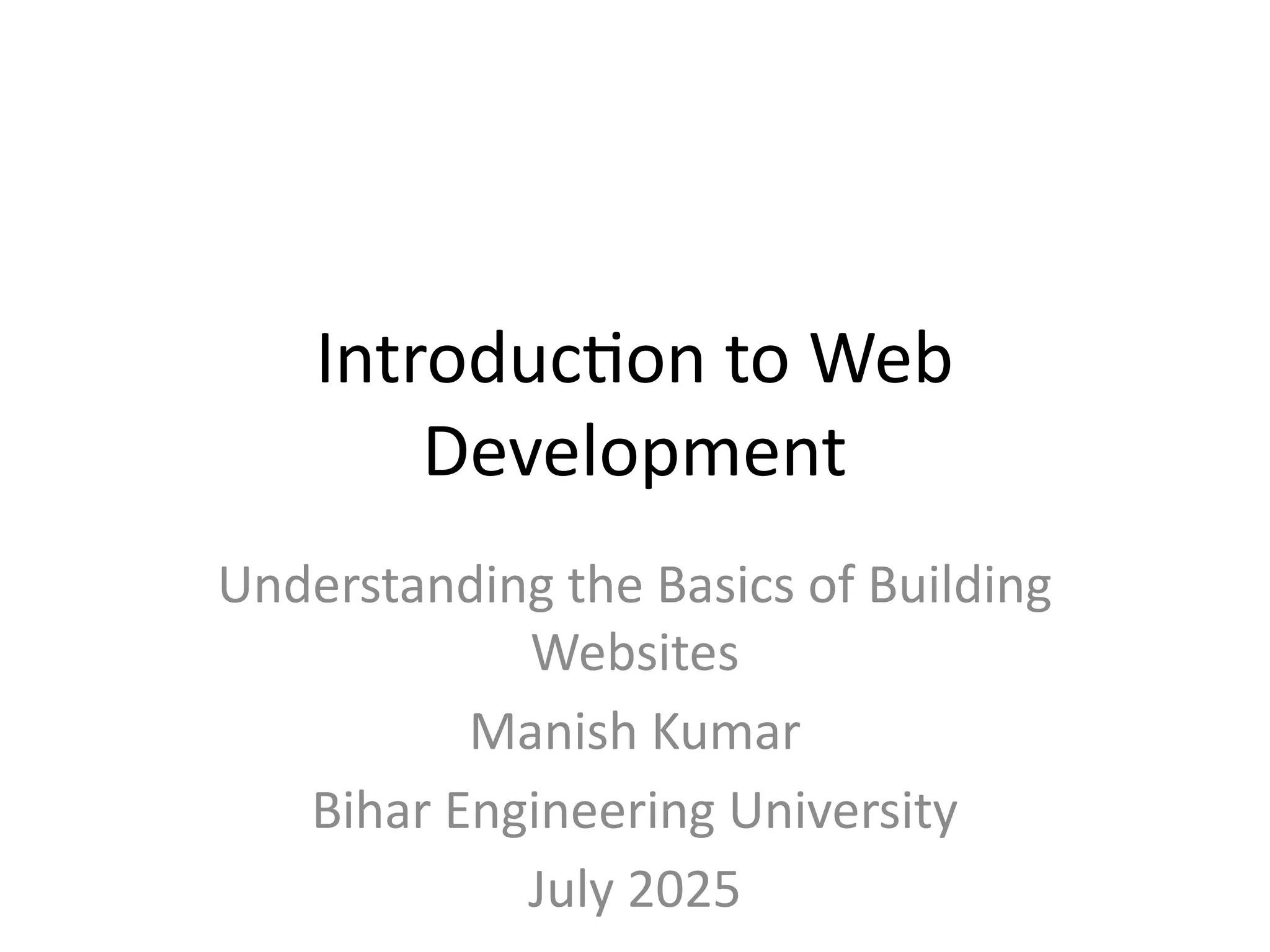 Introduction to Web Development

Understanding the Basics of Building Websites

Manish Kumar

Bihar Engineering University

July 2025